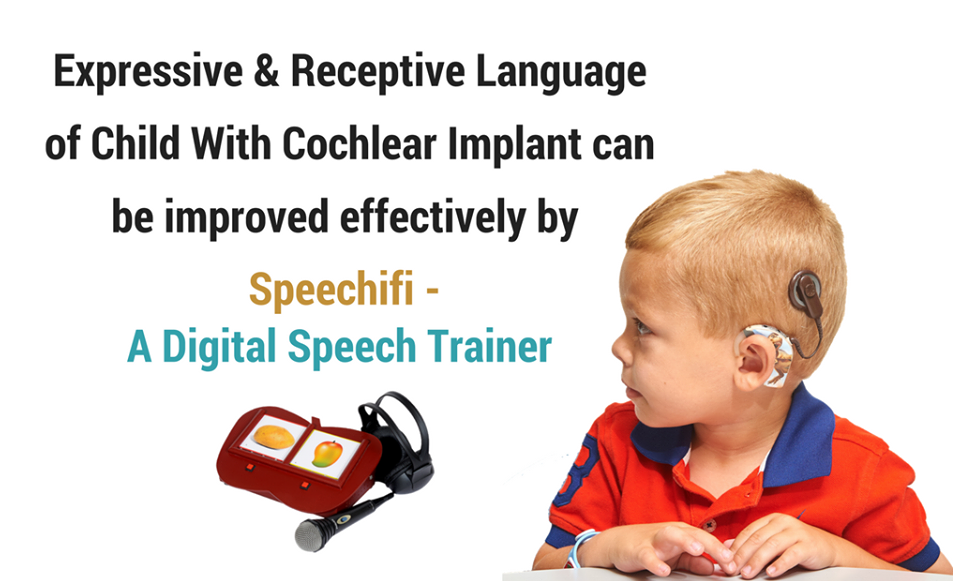 Expressive & Receptive Language of Child With Cochlear Implant can be improved effectively by

Speechifi -
A Digital Speech Trainer